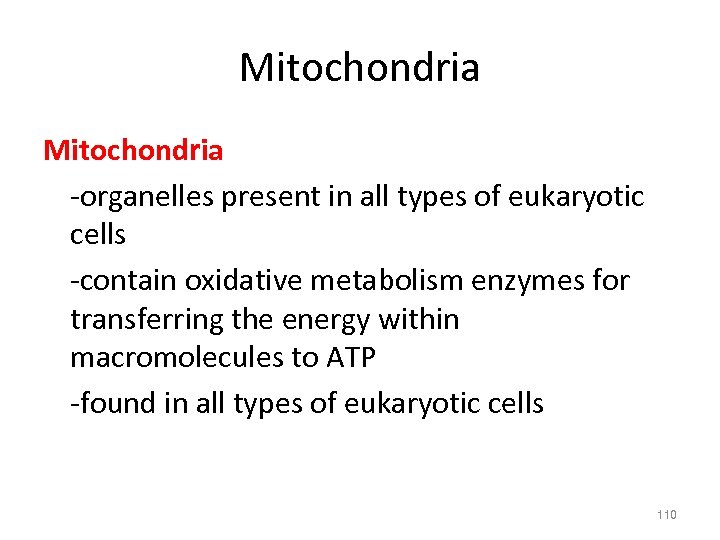 Mitochondria

Mitochondria

-organelles present in all types of eukaryotic cells

-contain oxidative metabolism enzymes for transferring the energy within macromolecules to ATP

-found in all types of eukaryotic cells

110